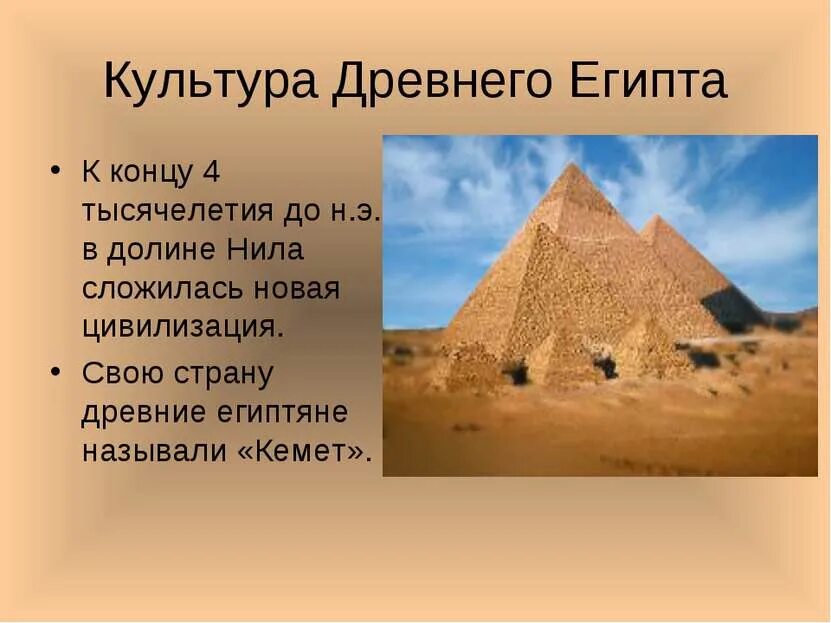 Культура Древнего Египта

• К концу 4 тысячелетия до н.э. в долине Нила сложилась новая цивилизация.
• Свою страну древние египтяне называли «Кемет».